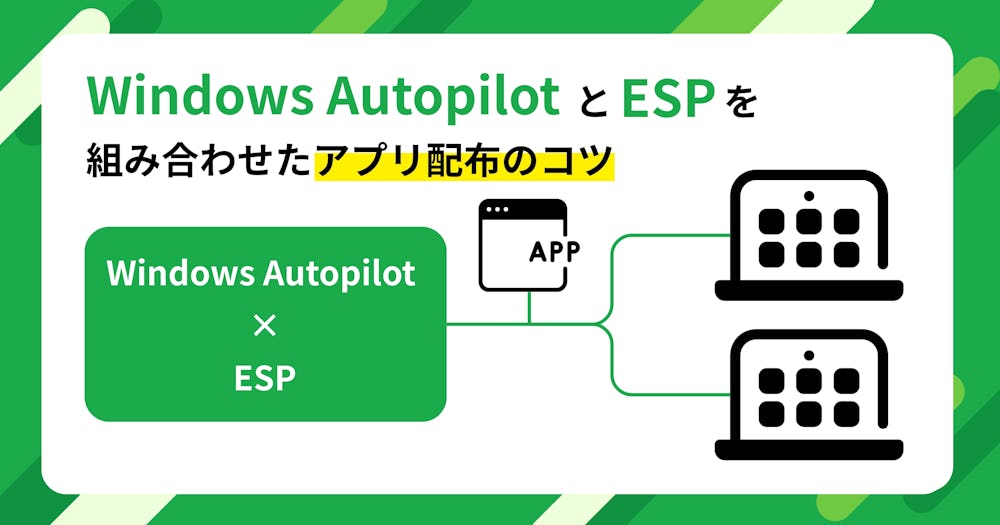 Windows Autopilot と ESP を
組み合わせたアプリ配布のコツ

Windows Autopilot
×
ESP

APP